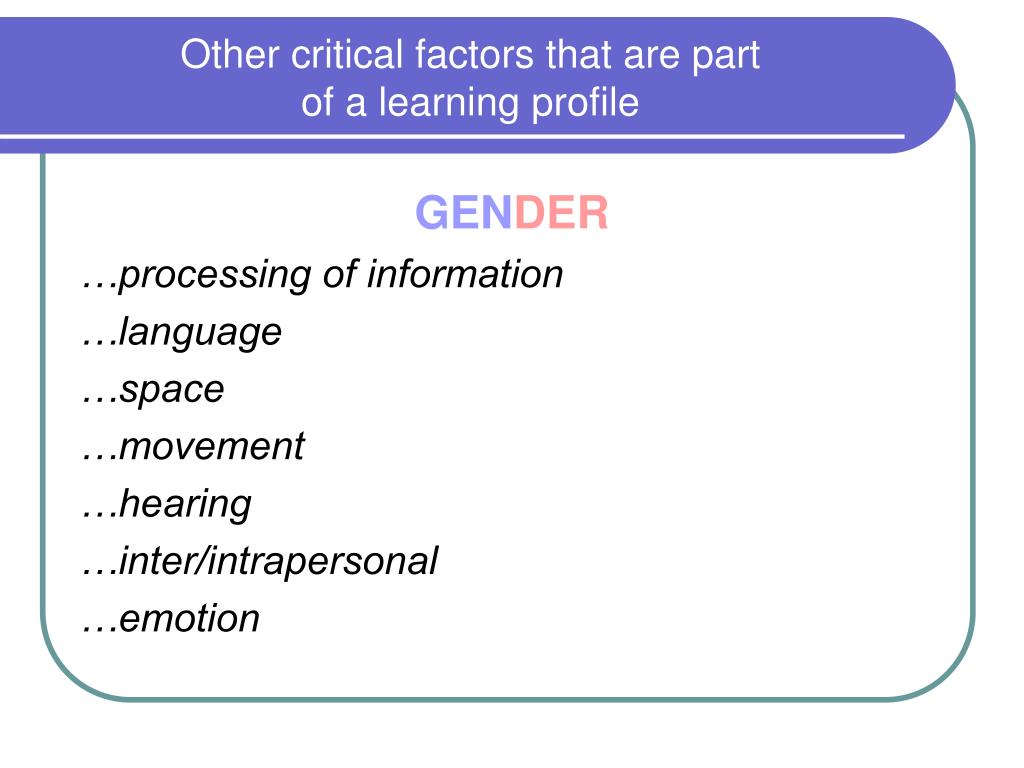 Other critical factors that are part of a learning profile

GENDER

…processing of information

…language

…space

…movement

…hearing

…inter/intrapersonal

…emotion